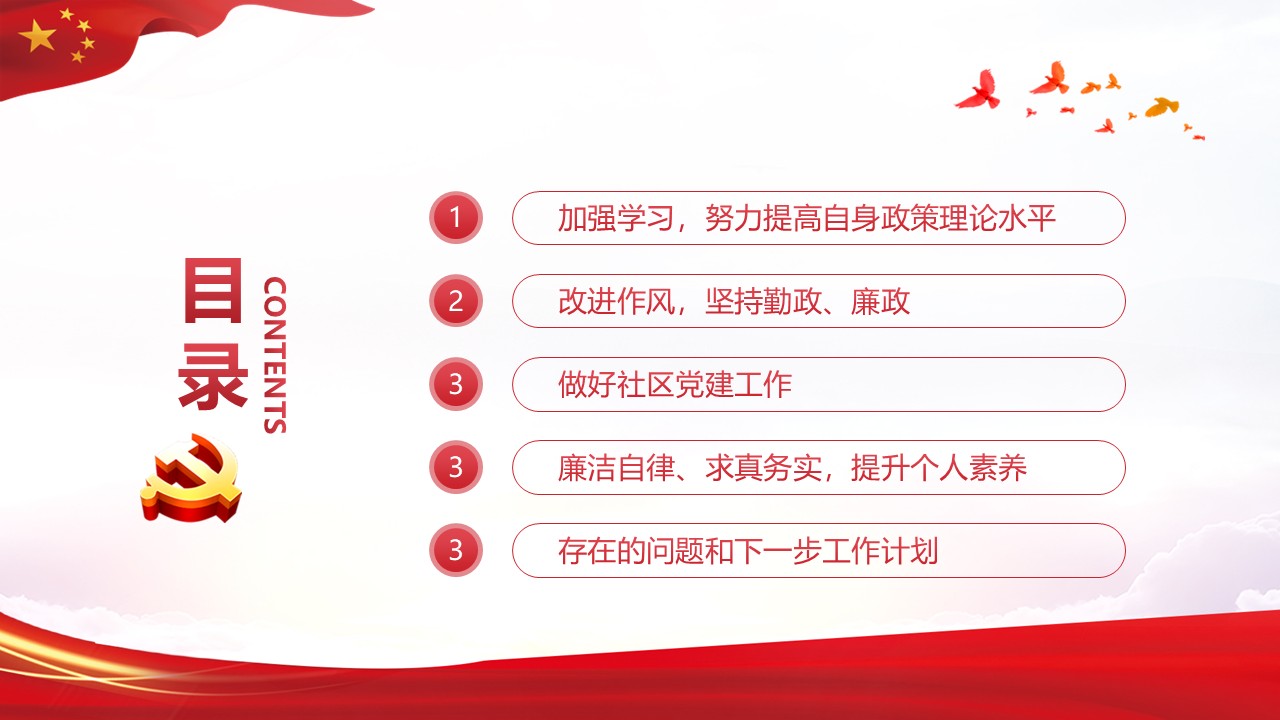 目录
CONTENTS

1 加强学习，努力提高自身政策理论水平

2 改进作风，坚持勤政、廉政

3 做好社区党建工作

3 廉洁自律、求真务实，提升个人素养

3 存在的问题和下一步工作计划